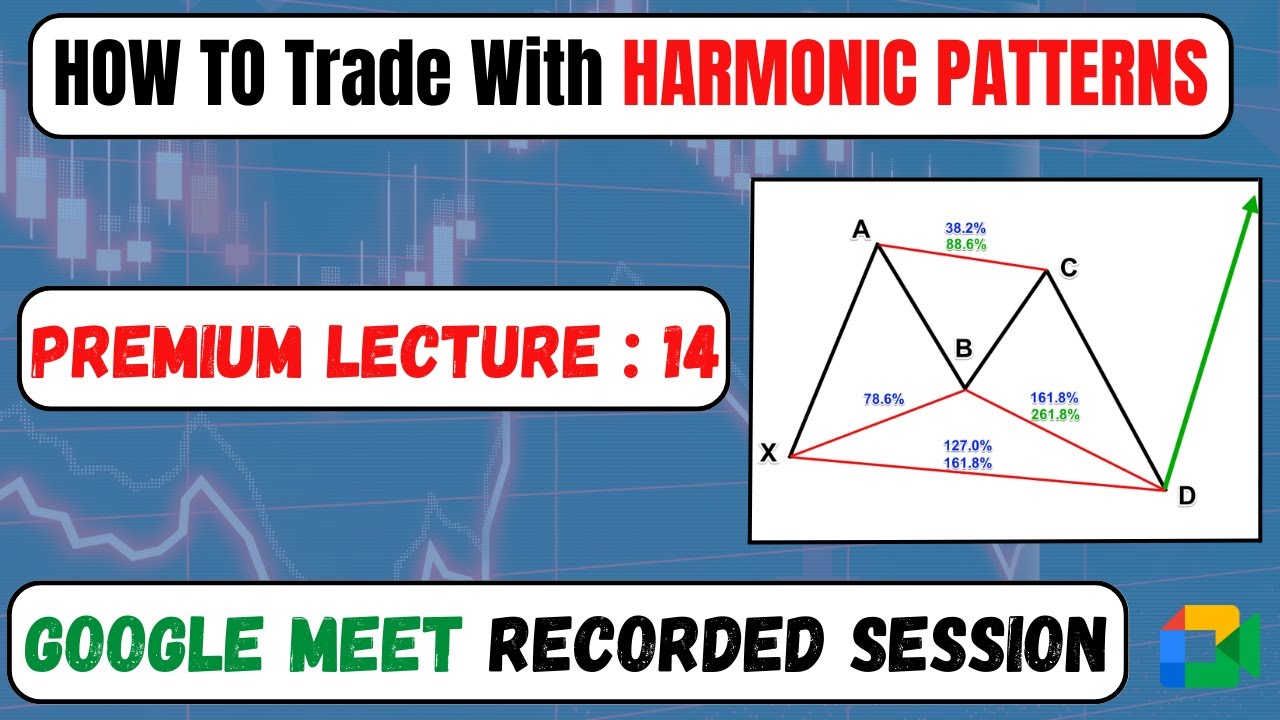 HOW TO Trade With HARMONIC PATTERNS

PREMIUM LECTURE : 14

A
38.2%
88.6%
C
B
78.6%
161.8%
261.8%
X
127.0%
161.8%
D

GOOGLE MEET RECORDED SESSION